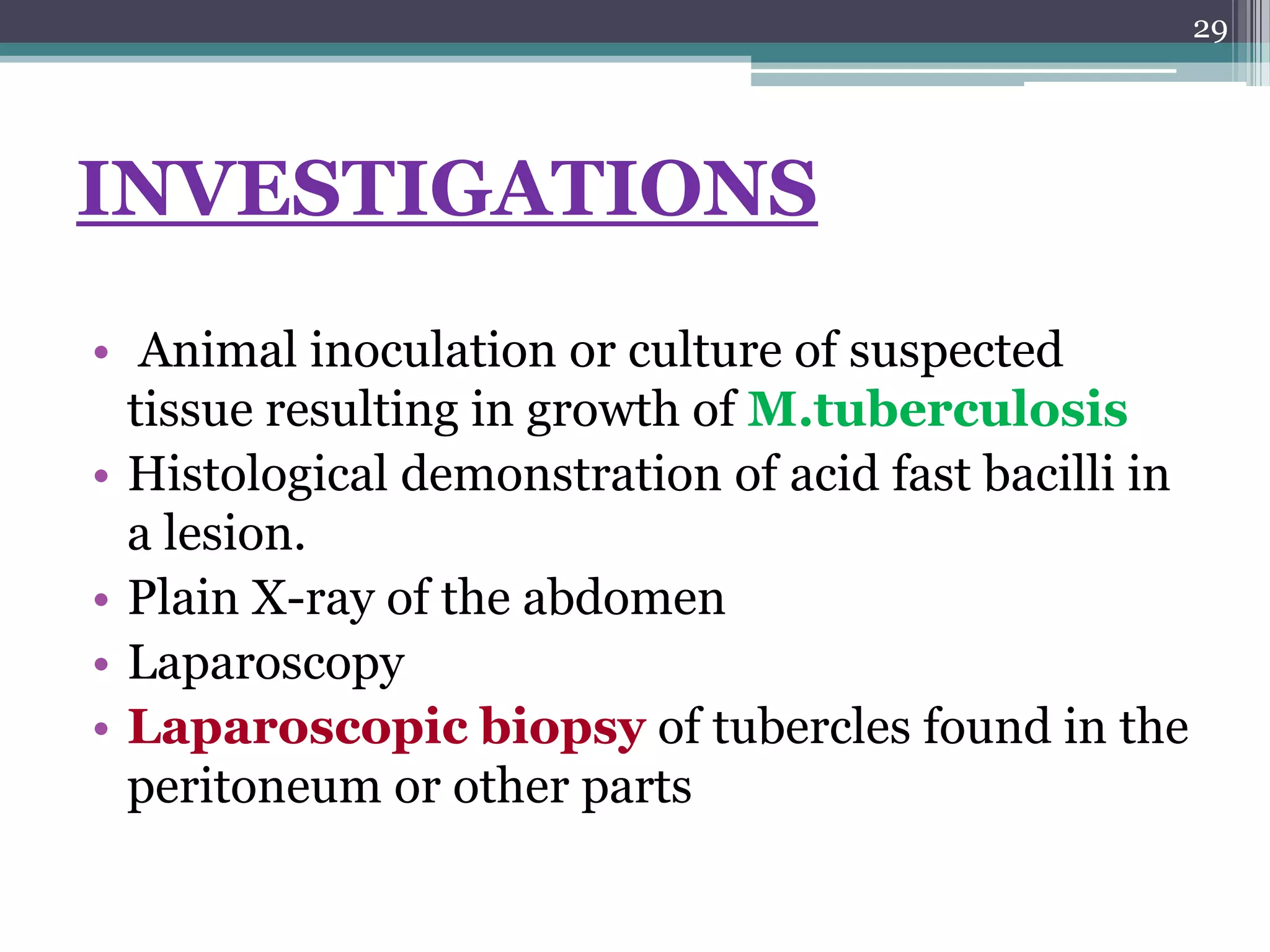 29

INVESTIGATIONS

• Animal inoculation or culture of suspected tissue resulting in growth of M.tuberculosis
• Histological demonstration of acid fast bacilli in a lesion.
• Plain X-ray of the abdomen
• Laparoscopy
• Laparoscopic biopsy of tubercles found in the peritoneum or other parts